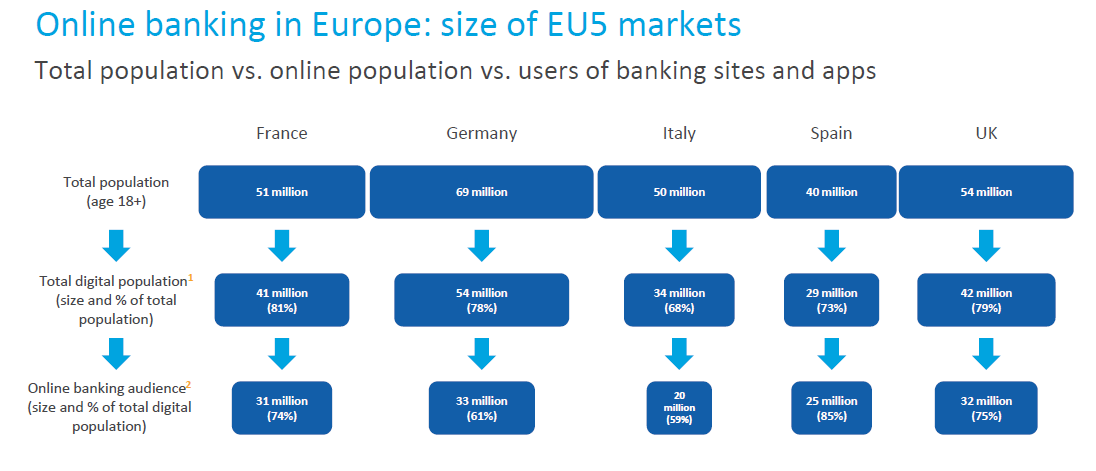 Online banking in Europe: size of EU5 markets

Total population vs. online population vs. users of banking sites and apps

| | France | Germany | Italy | Spain | UK |
|---|---|---|---|---|---|
| Total population (age 18+) | 51 million | 69 million | 50 million | 40 million | 54 million |
| Total digital population$^1$ (size and % of total population) | 41 million (81%) | 54 million (78%) | 34 million (68%) | 29 million (73%) | 42 million (79%) |
| Online banking audience$^2$ (size and % of total digital population) | 31 million (74%) | 33 million (61%) | 20 million (59%) | 25 million (85%) | 32 million (75%) |